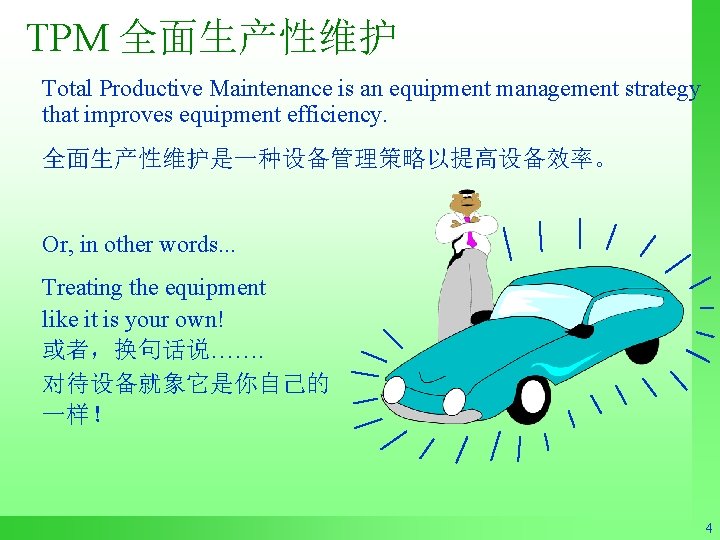 TPM 全面生产性维护

Total Productive Maintenance is an equipment management strategy that improves equipment efficiency.

全面生产性维护是一种设备管理策略以提高设备效率。

Or, in other words...

Treating the equipment like it is your own!
或者，换句话说…….
对待设备就象它是你自己的一样！

4